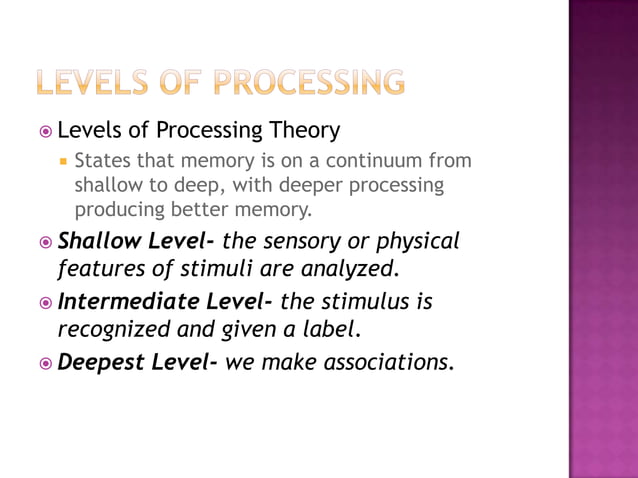 LEVELS OF PROCESSING

Levels of Processing Theory

States that memory is on a continuum from shallow to deep, with deeper processing producing better memory.

Shallow Level- the sensory or physical features of stimuli are analyzed.

Intermediate Level- the stimulus is recognized and given a label.

Deepest Level- we make associations.